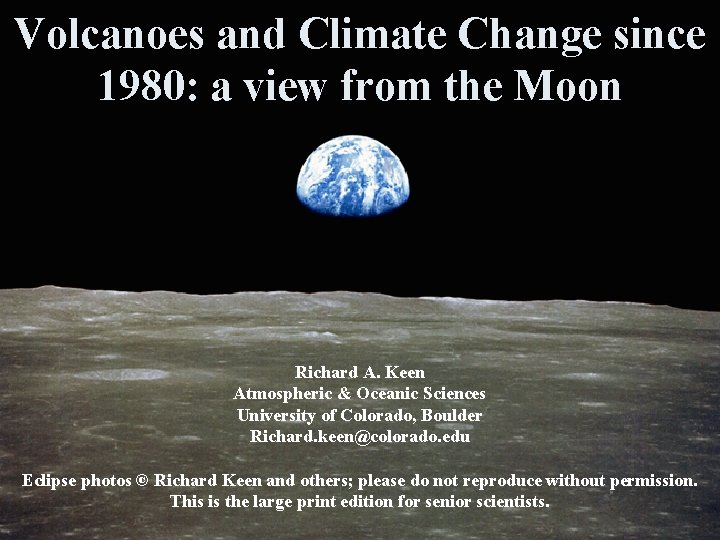 Volcanoes and Climate Change since 1980: a view from the Moon

Richard A. Keen
Atmospheric & Oceanic Sciences
University of Colorado, Boulder
Richard.keen@colorado.edu

Eclipse photos © Richard Keen and others; please do not reproduce without permission.
This is the large print edition for senior scientists.